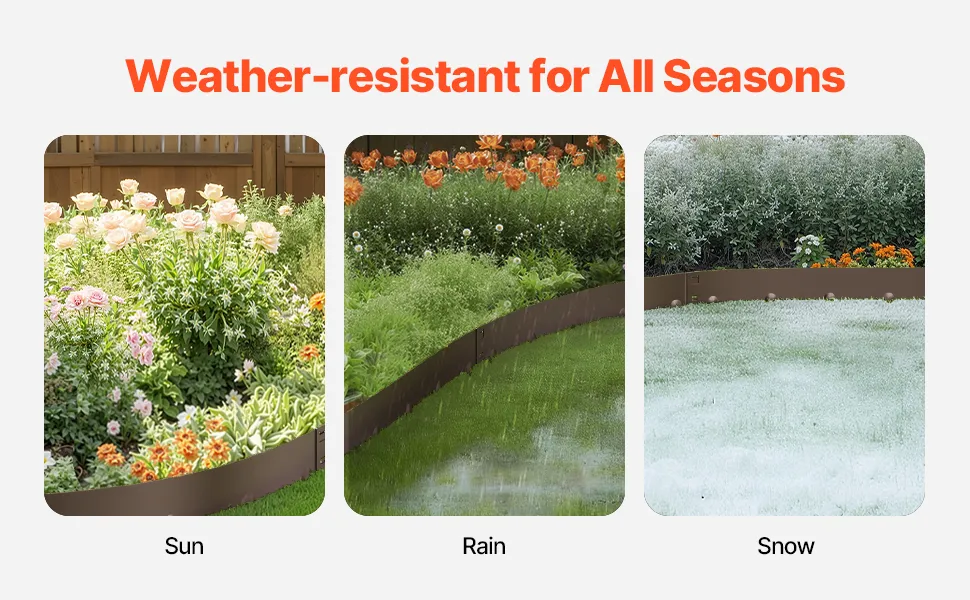 Weather-resistant for All Seasons

Sun

Rain

Snow